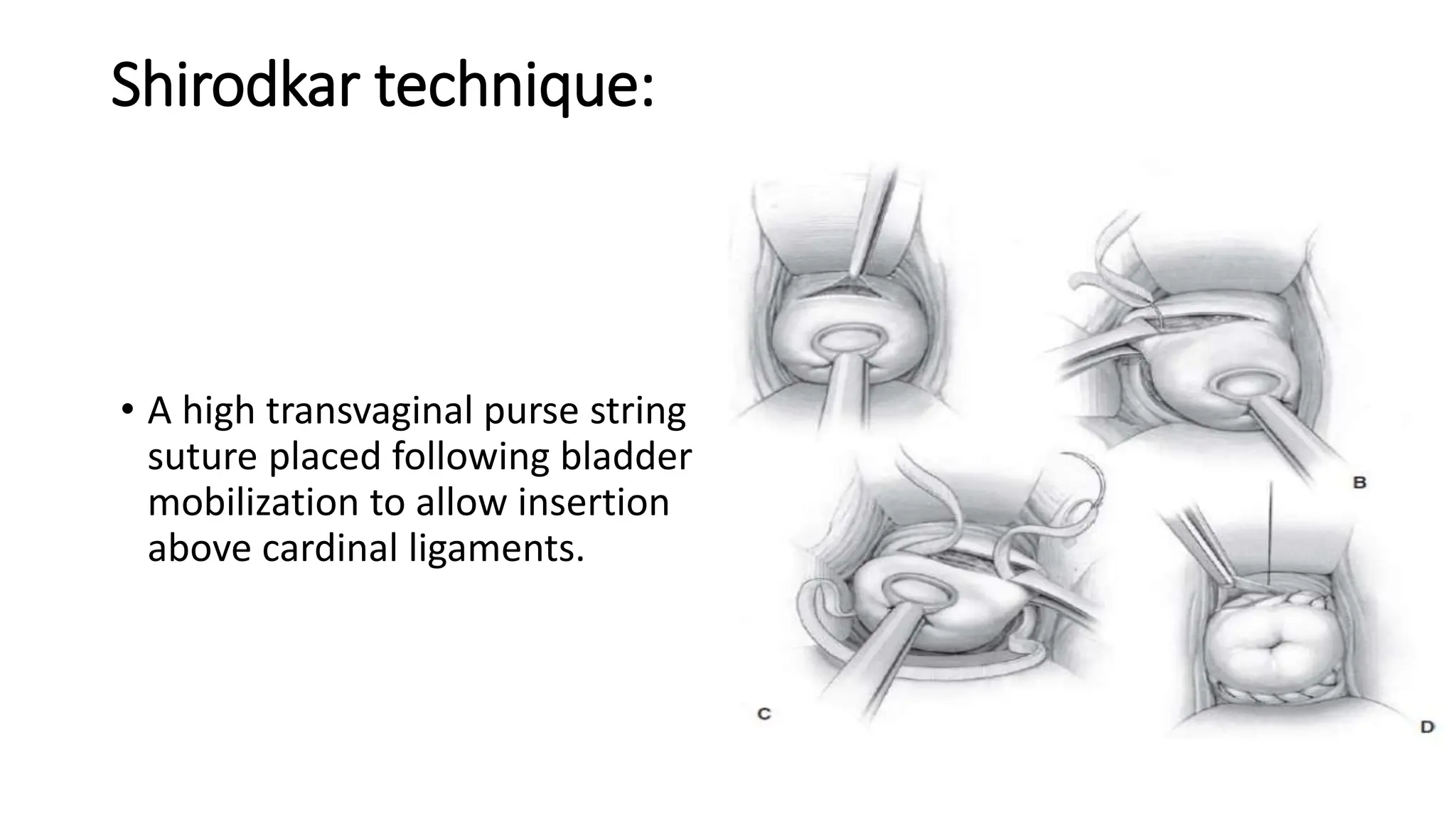 Shirodkar technique:

• A high transvaginal purse string suture placed following bladder mobilization to allow insertion above cardinal ligaments.

B

C

D